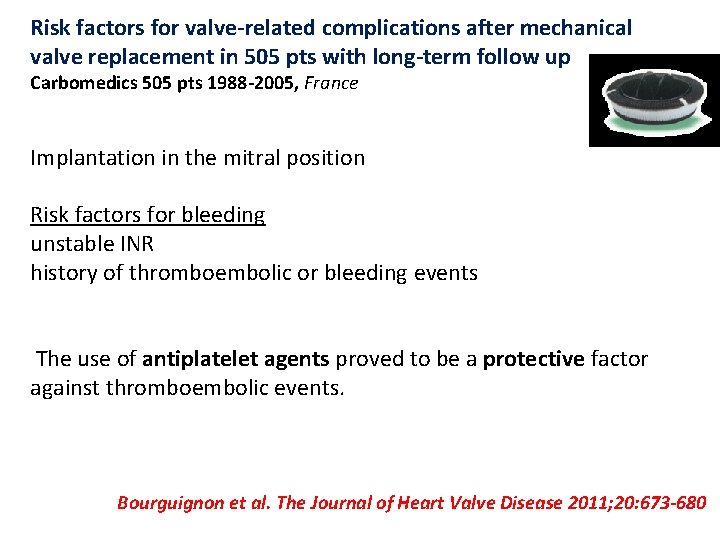 Risk factors for valve-related complications after mechanical valve replacement in 505 pts with long-term follow up
Carbomedics 505 pts 1988-2005, France

Implantation in the mitral position

Risk factors for bleeding
unstable INR
history of thromboembolic or bleeding events

The use of antiplatelet agents proved to be a protective factor against thromboembolic events.

Bourguignon et al. The Journal of Heart Valve Disease 2011;20:673-680